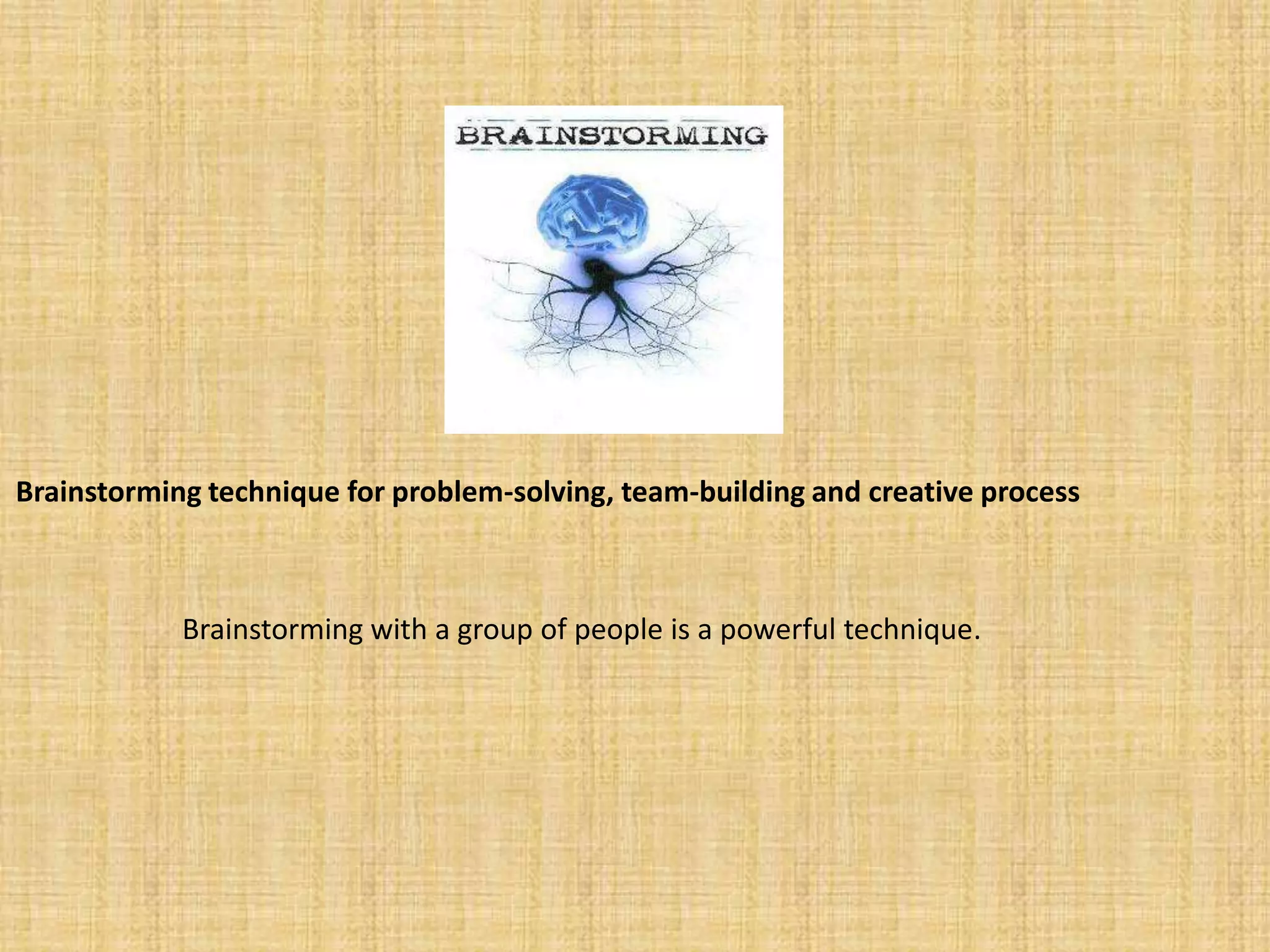 BRAINSTORMING

Brainstorming technique for problem-solving, team-building and creative process

Brainstorming with a group of people is a powerful technique.